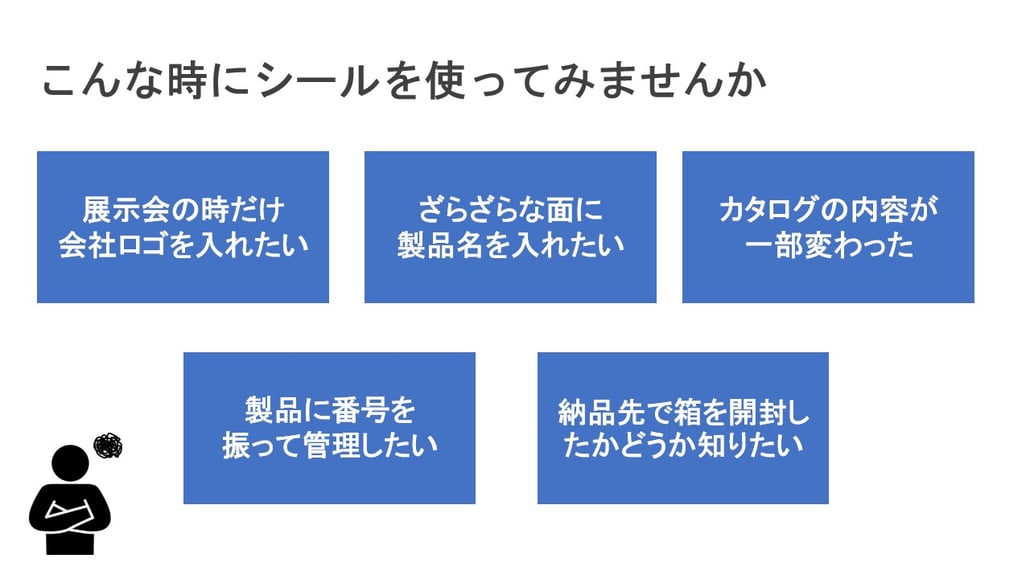 こんな時にシールを使ってみませんか

展示会の時だけ
会社ロゴを入れたい

ざらざらな面に
製品名を入れたい

カタログの内容が
一部変わった

製品に番号を
振って管理したい

納品先で箱を開封し
たかどうか知りたい